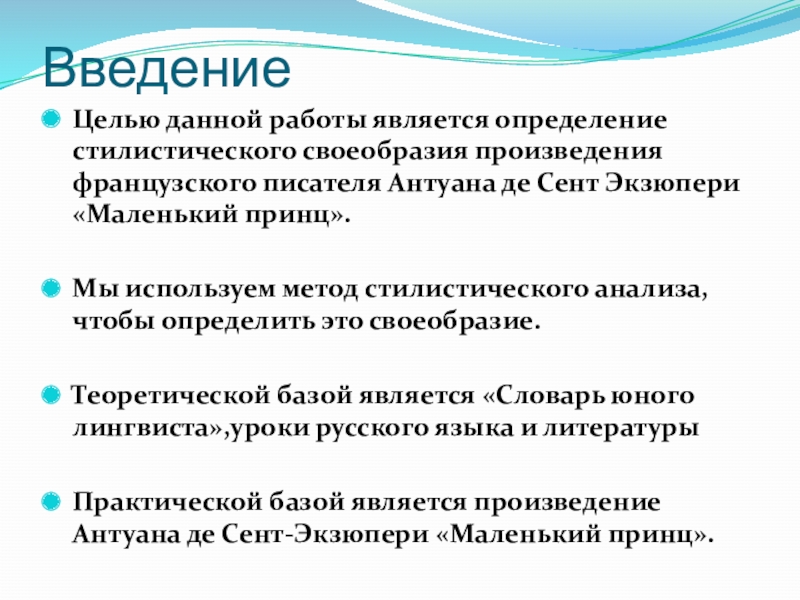 Введение

Целью данной работы является определение стилистического своеобразия произведения французского писателя Антуана де Сент Экзюпери «Маленький принц».

Мы используем метод стилистического анализа, чтобы определить это своеобразие.

Теоретической базой является «Словарь юного лингвиста»,уроки русского языка и литературы

Практической базой является произведение Антуана де Сент-Экзюпери «Маленький принц».